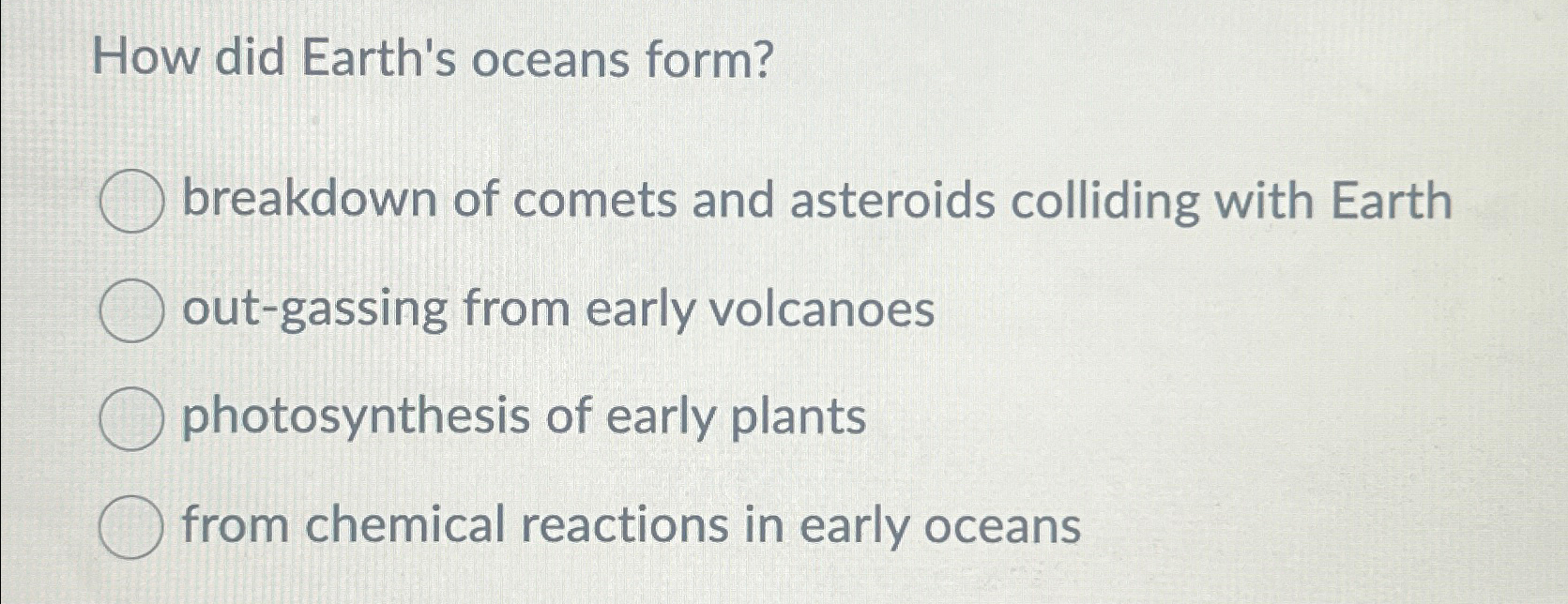 How did Earth's oceans form?

breakdown of comets and asteroids colliding with Earth

out-gassing from early volcanoes

photosynthesis of early plants

from chemical reactions in early oceans